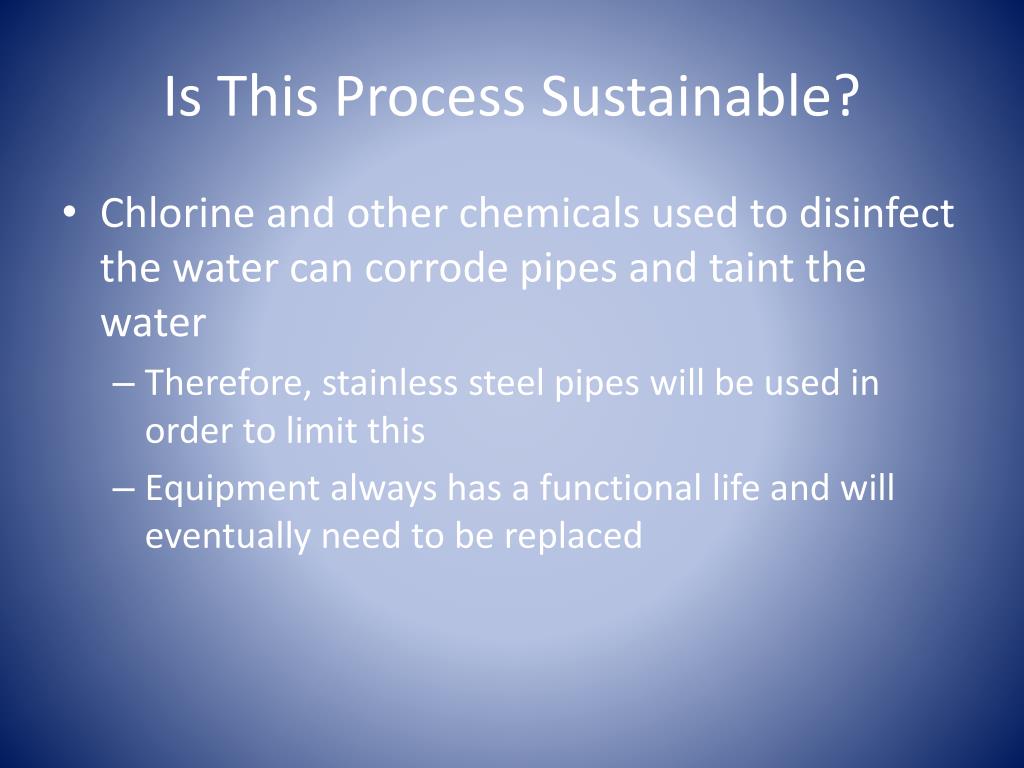 Is This Process Sustainable?

• Chlorine and other chemicals used to disinfect the water can corrode pipes and taint the water

– Therefore, stainless steel pipes will be used in order to limit this

– Equipment always has a functional life and will eventually need to be replaced